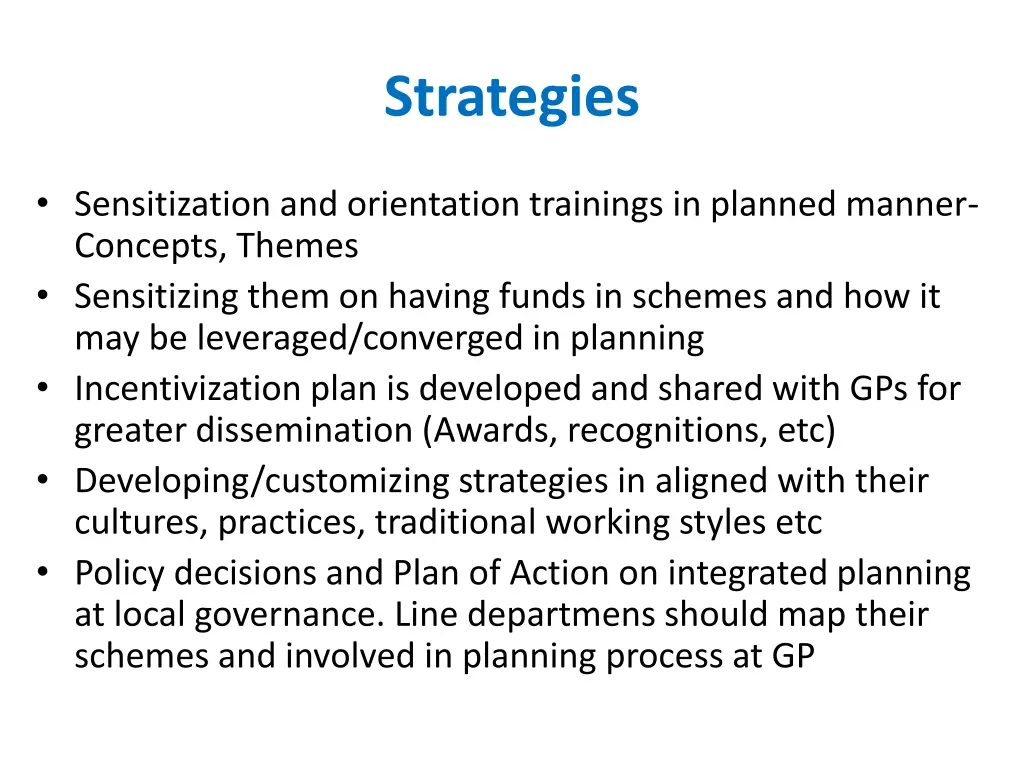 Strategies

• Sensitization and orientation trainings in planned manner- Concepts, Themes
• Sensitizing them on having funds in schemes and how it may be leveraged/converged in planning
• Incentivization plan is developed and shared with GPs for greater dissemination (Awards, recognitions, etc)
• Developing/customizing strategies in aligned with their cultures, practices, traditional working styles etc
• Policy decisions and Plan of Action on integrated planning at local governance. Line departmens should map their schemes and involved in planning process at GP